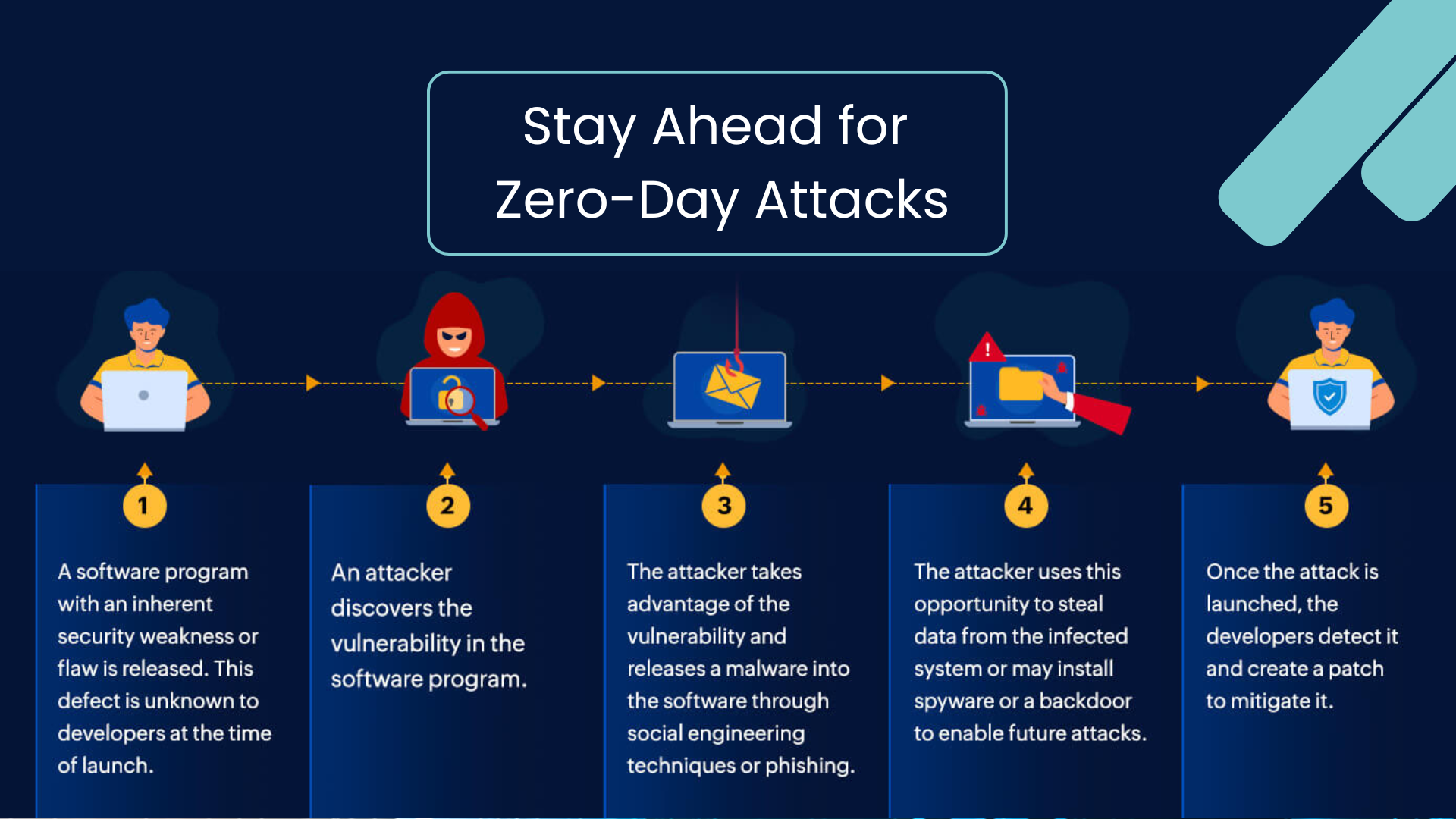 Stay Ahead for Zero-Day Attacks

1

A software program with an inherent security weakness or flaw is released. This defect is unknown to developers at the time of launch.

2

An attacker discovers the vulnerability in the software program.

3

The attacker takes advantage of the vulnerability and releases a malware into the software through social engineering techniques or phishing.

4

The attacker uses this opportunity to steal data from the infected system or may install spyware or a backdoor to enable future attacks.

5

Once the attack is launched, the developers detect it and create a patch to mitigate it.